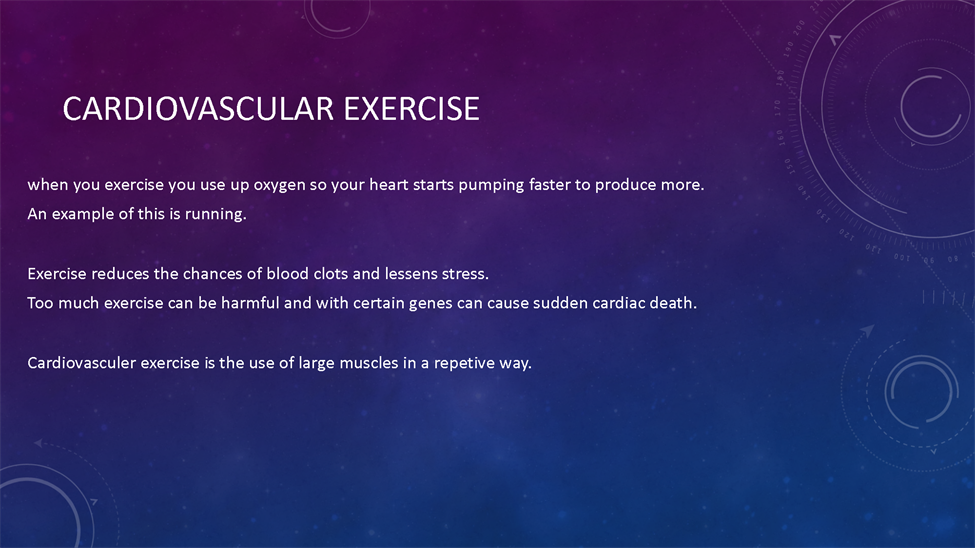 CARDIOVASCULAR EXERCISE

when you exercise you use up oxygen so your heart starts pumping faster to produce more.
An example of this is running.

Exercise reduces the chances of blood clots and lessens stress.
Too much exercise can be harmful and with certain genes can cause sudden cardiac death.

Cardiovasculer exercise is the use of large muscles in a repetive way.